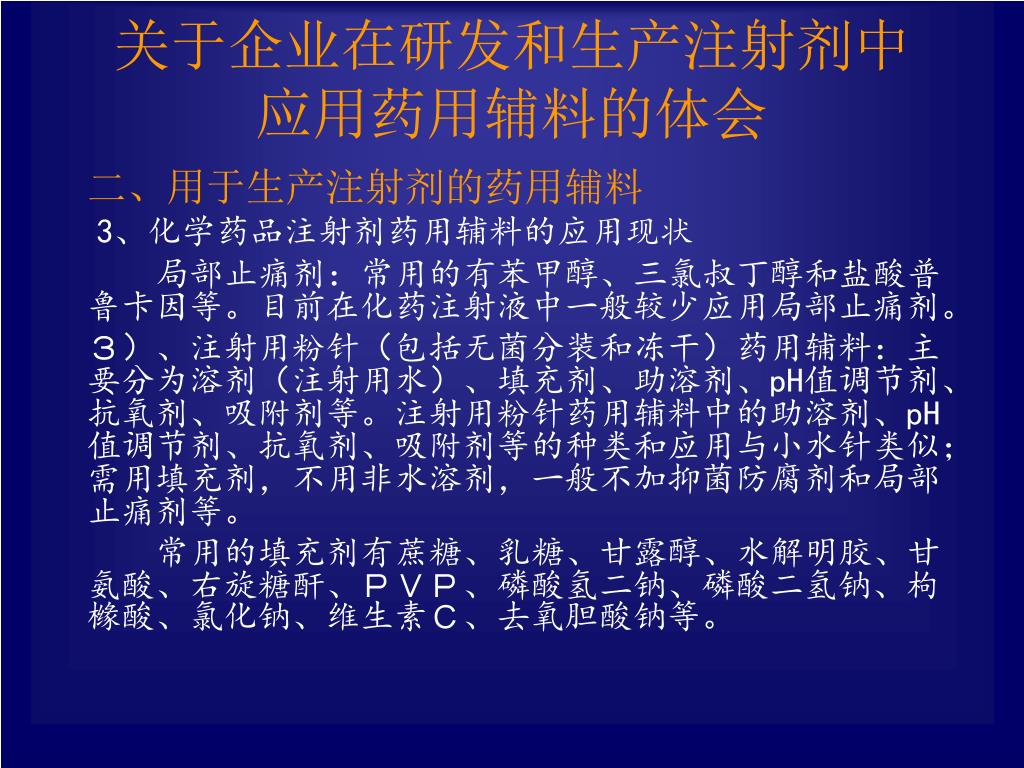 关于企业在研发和生产注射剂中应用药用辅料的体会

二、用于生产注射剂的药用辅料

3、化学药品注射剂药用辅料的应用现状

局部止痛剂：常用的有苯甲醇、三氯叔丁醇和盐酸普鲁卡因等。目前在化药注射液中一般较少应用局部止痛剂。

３）、注射用粉针（包括无菌分装和冻干）药用辅料：主要分为溶剂（注射用水）、填充剂、助溶剂、pH值调节剂、抗氧剂、吸附剂等。注射用粉针药用辅料中的助溶剂、pH值调节剂、抗氧剂、吸附剂等的种类和应用与小水针类似；需用填充剂，不用非水溶剂，一般不加抑菌防腐剂和局部止痛剂等。

常用的填充剂有蔗糖、乳糖、甘露醇、水解明胶、甘氨酸、右旋糖酐、ＰＶＰ、磷酸氢二钠、磷酸二氢钠、枸橼酸、氯化钠、维生素Ｃ、去氧胆酸钠等。